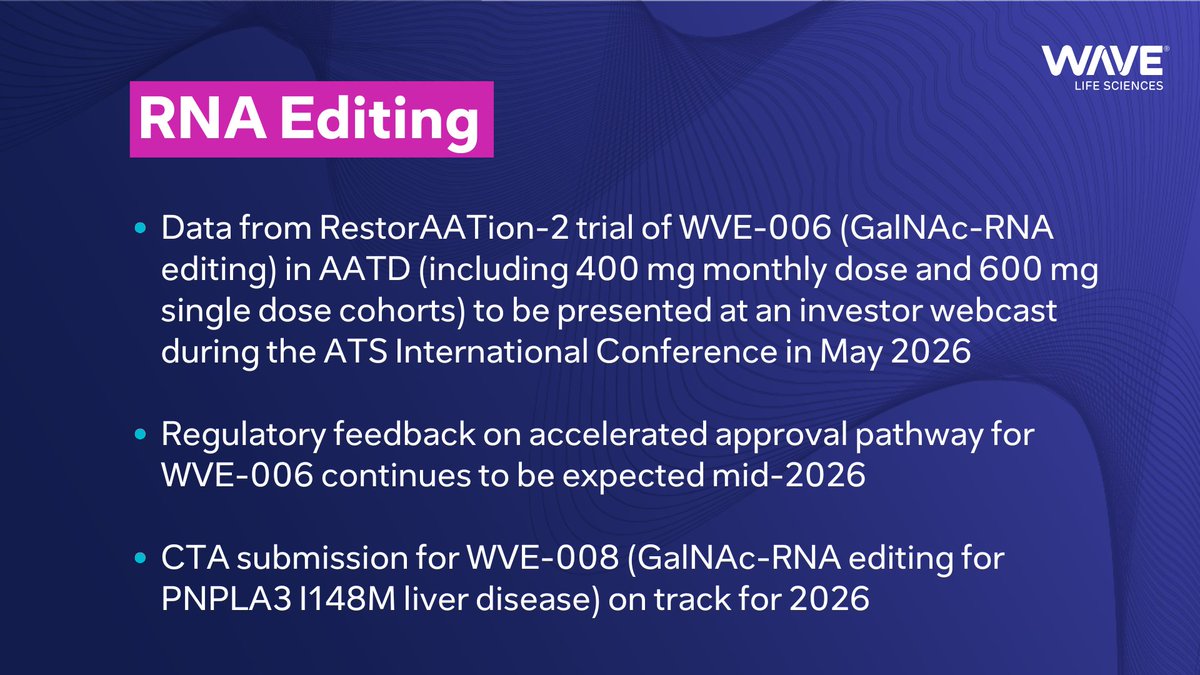 WAVE®
LIFE SCIENCES

RNA Editing

• Data from RestorAATion-2 trial of WVE-006 (GalNAc-RNA editing) in AATD (including 400 mg monthly dose and 600 mg single dose cohorts) to be presented at an investor webcast during the ATS International Conference in May 2026

• Regulatory feedback on accelerated approval pathway for WVE-006 continues to be expected mid-2026

• CTA submission for WVE-008 (GalNAc-RNA editing for PNPLA3 I148M liver disease) on track for 2026